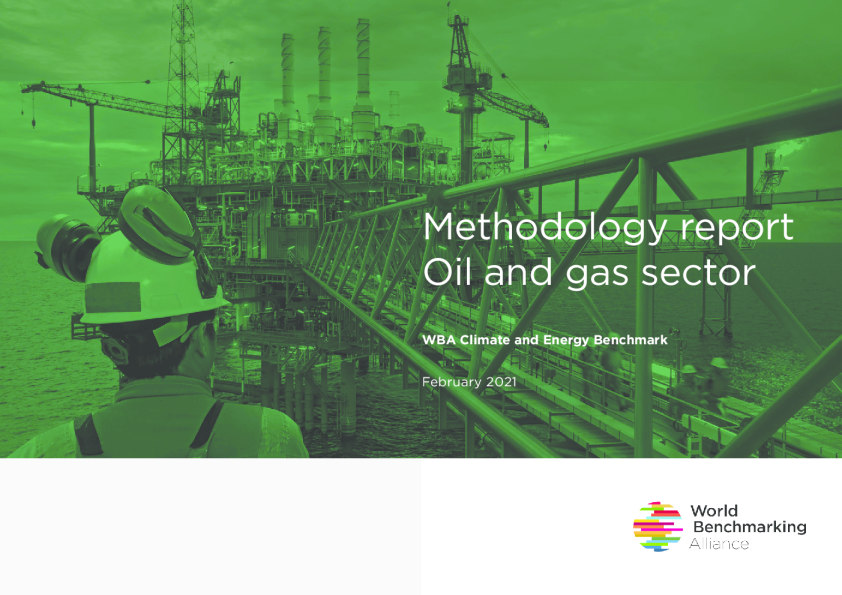 Methodology report
Oil and gas sector

WBA Climate and Energy Benchmark

February 2021

World
Benchmarking
Alliance